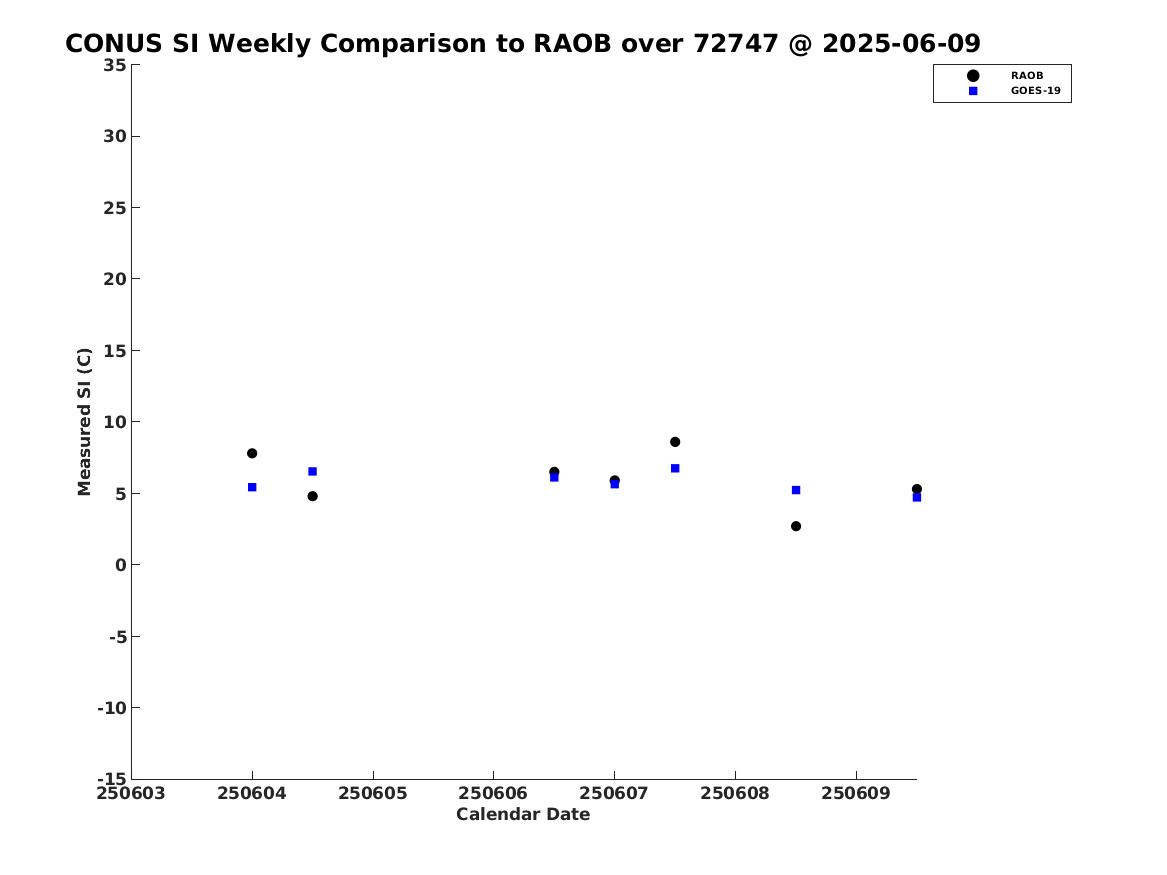 CONUS SI Weekly Comparison to RAOB over 72747 @ 2025-06-09

RAOB
GOES-19

Measured SI (C)

35
30
25
20
15
10
5
0
-5
-10
-15

250603
250604
250605
250606
250607
250608
250609

Calendar Date